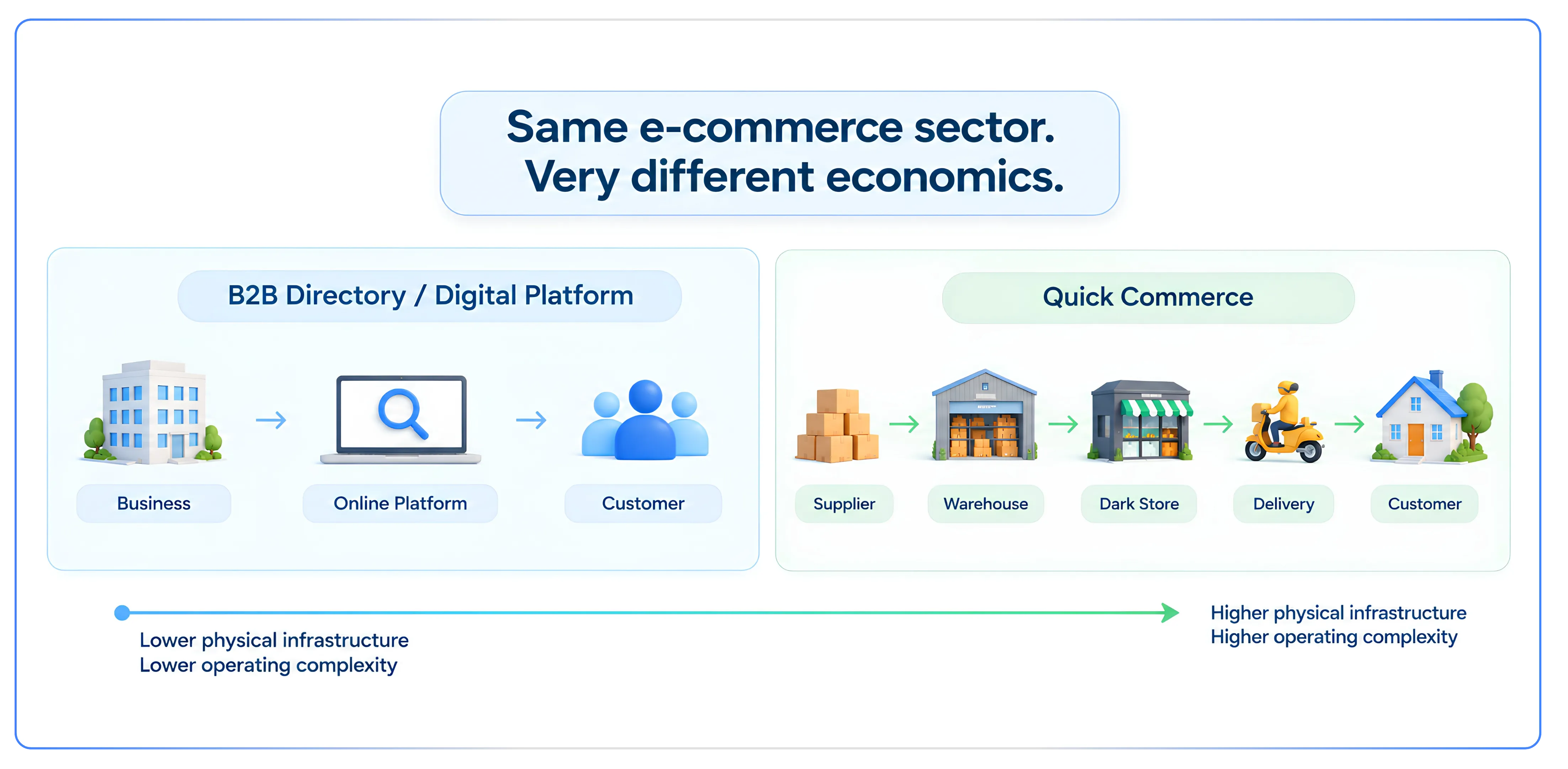 Same e-commerce sector.
Very different economics.

B2B Directory / Digital Platform

Business

Online Platform

Customer

Quick Commerce

Supplier

Warehouse

Dark Store

Delivery

Customer

Lower physical infrastructure
Lower operating complexity

Higher physical infrastructure
Higher operating complexity